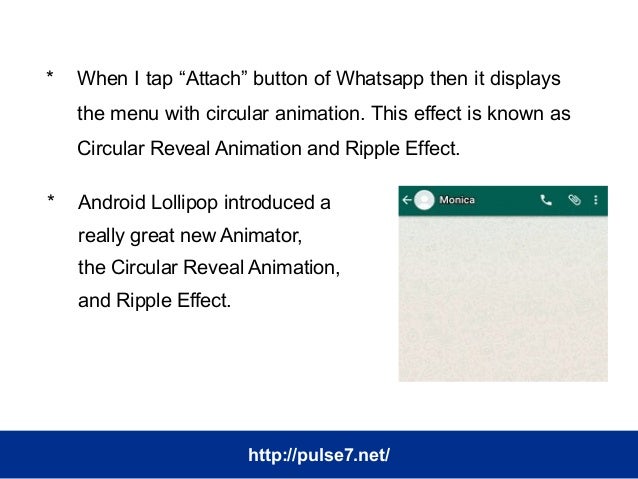 * When I tap “Attach” button of Whatsapp then it displays the menu with circular animation. This effect is known as Circular Reveal Animation and Ripple Effect.

* Android Lollipop introduced a really great new Animator, the Circular Reveal Animation, and Ripple Effect.

Monica

http://pulse7.net/